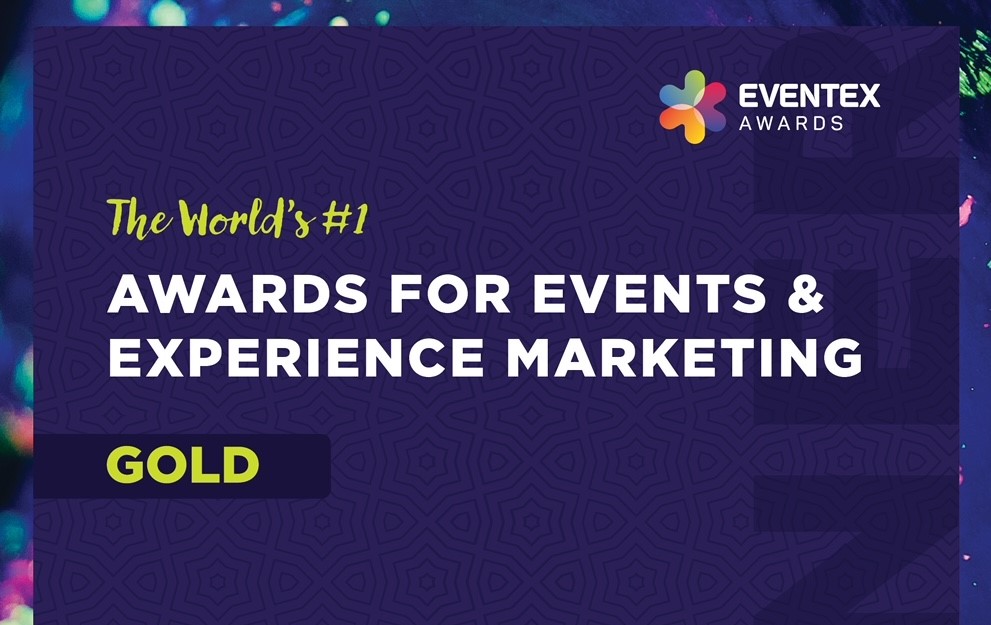 EVENTEX AWARDS

The World's #1

AWARDS FOR EVENTS & EXPERIENCE MARKETING

GOLD